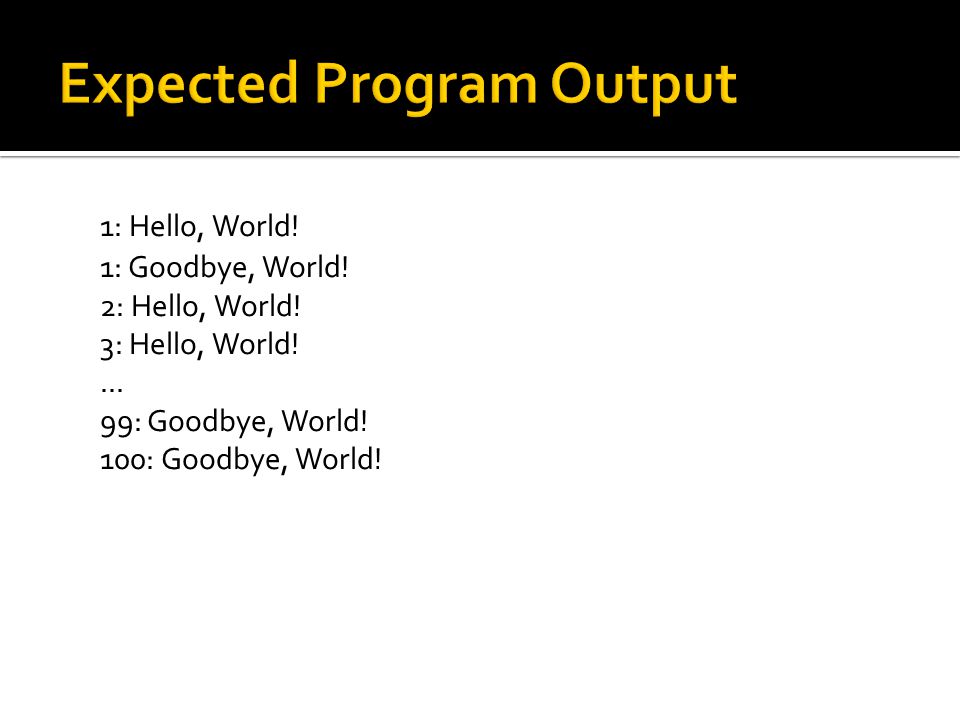 Expected Program Output

1: Hello, World!
1: Goodbye, World!
2: Hello, World!
3: Hello, World!
…
99: Goodbye, World!
100: Goodbye, World!